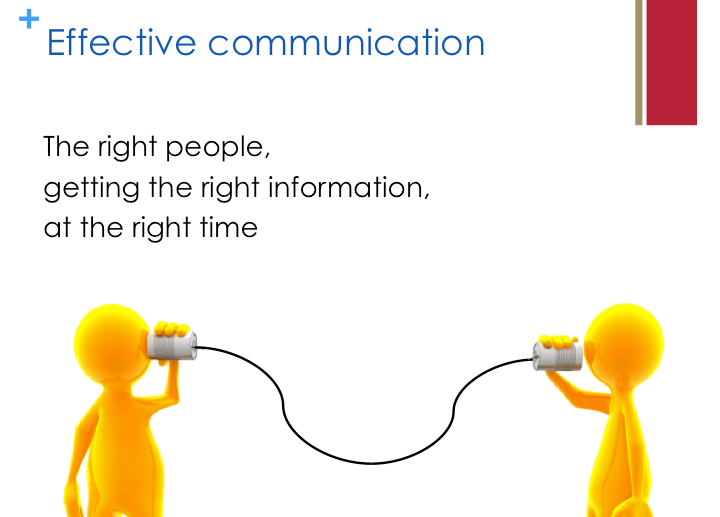 +
Effective communication

The right people,
getting the right information,
at the right time